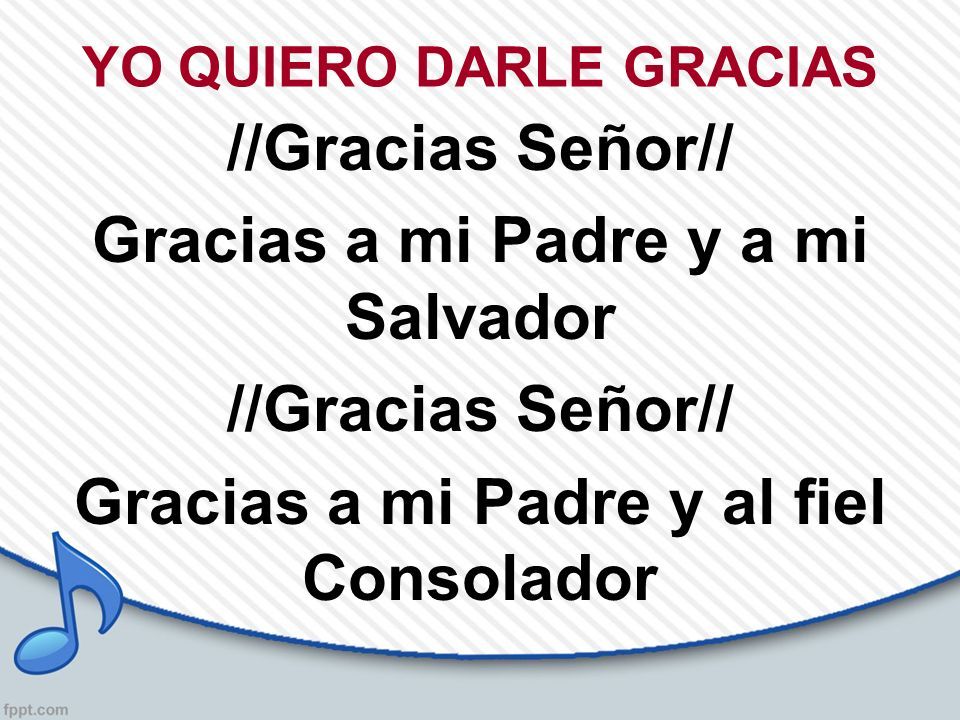 YO QUIERO DARLE GRACIAS

//Gracias Señor//

Gracias a mi Padre y a mi Salvador

//Gracias Señor//

Gracias a mi Padre y al fiel Consolador

fppt.com